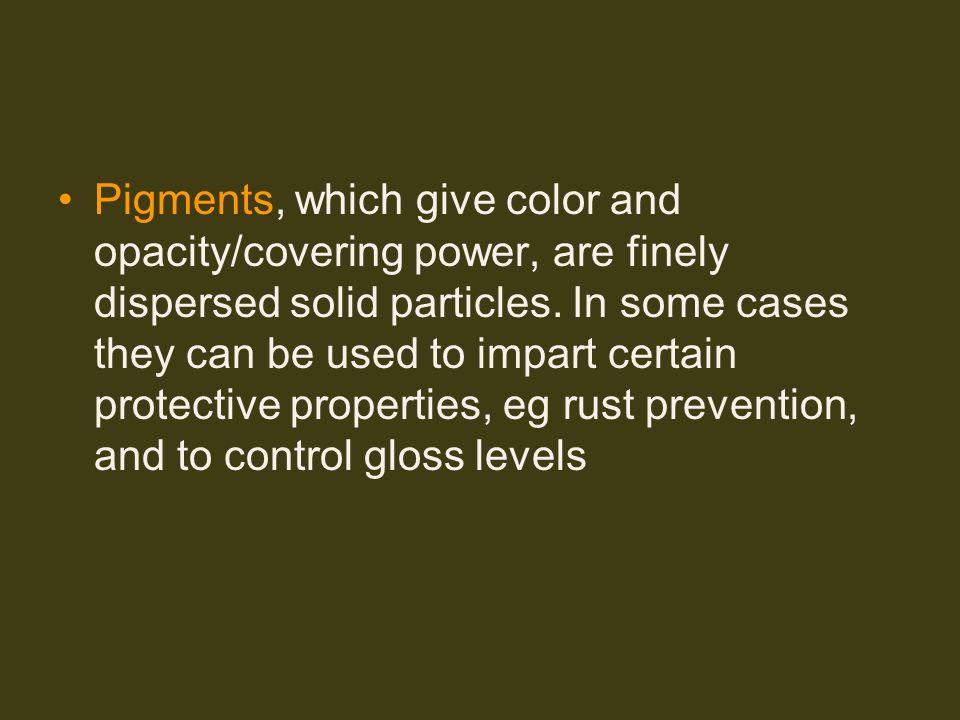 • Pigments, which give color and opacity/covering power, are finely dispersed solid particles. In some cases they can be used to impart certain protective properties, eg rust prevention, and to control gloss levels